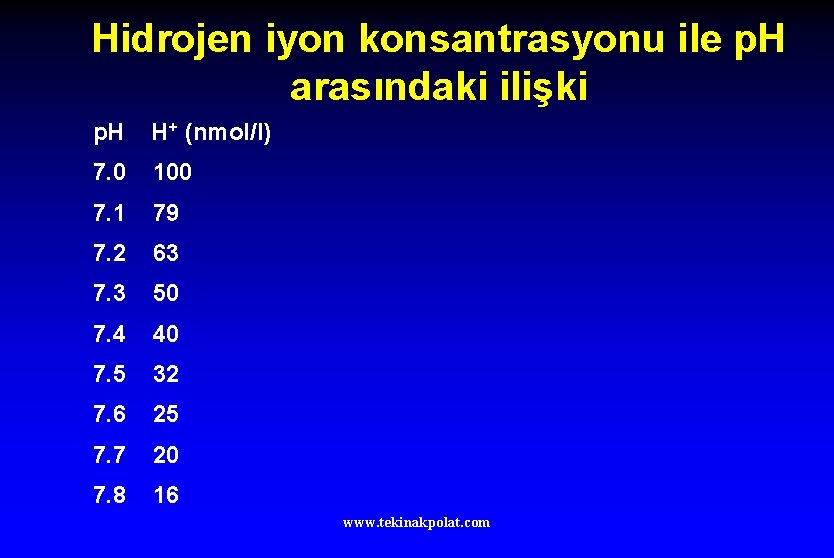 Hidrojen iyon konsantrasyonu ile pH arasındaki ilişki

| pH | $H^+$ (nmol/l) |
|---|---|
| 7.0 | 100 |
| 7.1 | 79 |
| 7.2 | 63 |
| 7.3 | 50 |
| 7.4 | 40 |
| 7.5 | 32 |
| 7.6 | 25 |
| 7.7 | 20 |
| 7.8 | 16 |

www.tekinakpolat.com